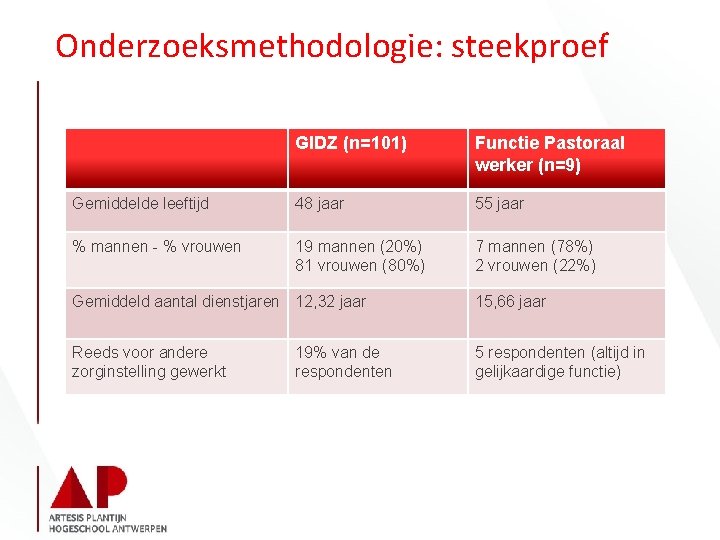 Onderzoeksmethodologie: steekproef

| | GIDZ (n=101) | Functie Pastoraal werker (n=9) |
|---|---|---|
| Gemiddelde leeftijd | 48 jaar | 55 jaar |
| % mannen - % vrouwen | 19 mannen (20%) 81 vrouwen (80%) | 7 mannen (78%) 2 vrouwen (22%) |
| Gemiddeld aantal dienstjaren | 12,32 jaar | 15,66 jaar |
| Reeds voor andere zorginstelling gewerkt | 19% van de respondenten | 5 respondenten (altijd in gelijkaardige functie) |

AP
ARTESIS PLANTIJN
HOGESCHOOL ANTWERPEN